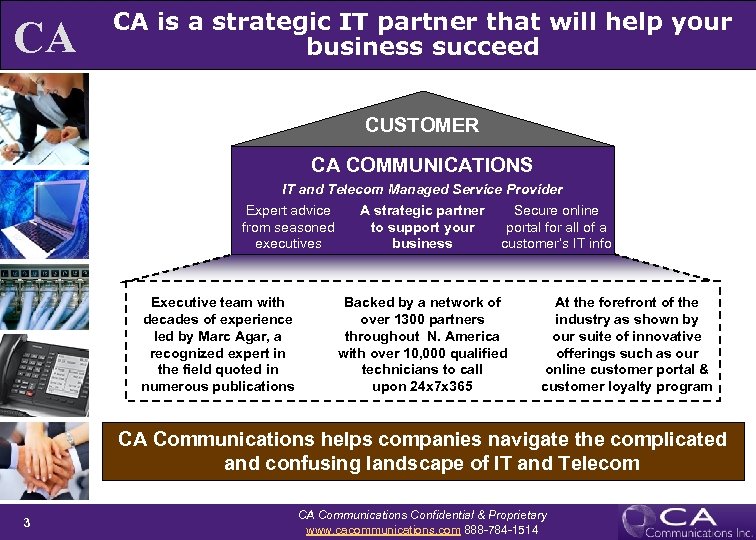 CA

CA is a strategic IT partner that will help your business succeed

CUSTOMER

CA COMMUNICATIONS

IT and Telecom Managed Service Provider

Expert advice from seasoned executives

A strategic partner to support your business

Secure online portal for all of a customer's IT info

Executive team with decades of experience led by Marc Agar, a recognized expert in the field quoted in numerous publications

Backed by a network of over 1300 partners throughout N. America with over 10,000 qualified technicians to call upon 24x7x365

At the forefront of the industry as shown by our suite of innovative offerings such as our online customer portal & customer loyalty program

CA Communications helps companies navigate the complicated and confusing landscape of IT and Telecom

3

CA Communications Confidential & Proprietary
www.cacommunications.com 888-784-1514

CA Communications Inc.